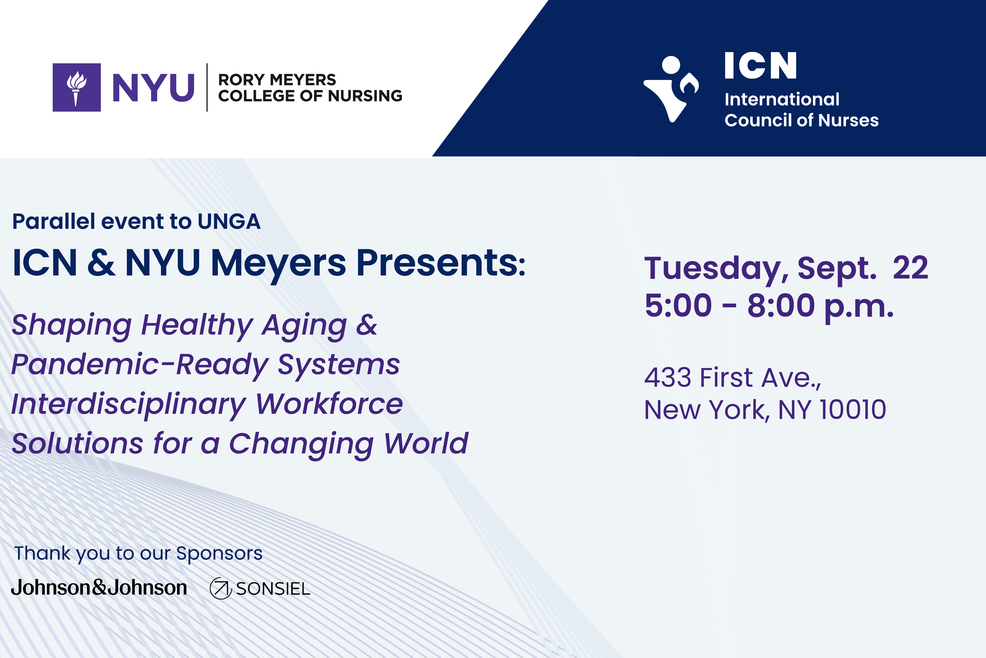 NYU | RORY MEYERS COLLEGE OF NURSING

ICN
International Council of Nurses

Parallel event to UNGA

ICN & NYU Meyers Presents:

Shaping Healthy Aging & Pandemic-Ready Systems Interdisciplinary Workforce Solutions for a Changing World

Tuesday, Sept. 22
5:00 - 8:00 p.m.

433 First Ave.,
New York, NY 10010

Thank you to our Sponsors

Johnson&Johnson SONSIEL